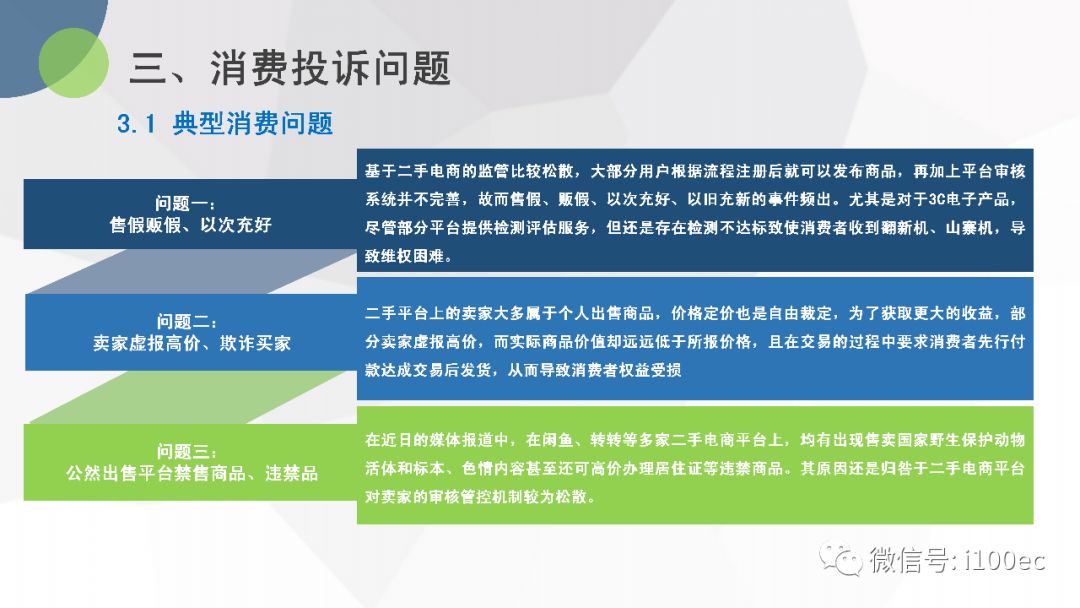 三、消费投诉问题

3.1 典型消费问题

问题一：
售假贩假、以次充好

基于二手电商的监管比较松散，大部分用户根据流程注册后就可以发布商品，再加上平台审核系统并不完善，故而售假、贩假、以次充好、以旧充新的事件频出。尤其是对于3C电子产品，尽管部分平台提供检测评估服务，但还是存在检测不达标致使消费者收到翻新机、山寨机，导致维权困难。

问题二：
卖家虚报高价、欺诈买家

二手平台上的卖家大多属于个人出售商品，价格定价也是自由裁定，为了获取更大的收益，部分卖家虚报高价，而实际商品价值却远远低于所报价格，且在交易的过程中要求消费者先行付款达成交易后发货，从而导致消费者权益受损

问题三：
公然出售平台禁售商品、违禁品

在近日的媒体报道中，在闲鱼、转转等多家二手电商平台上，均有出现售卖国家野生保护动物活体和标本、色情内容甚至还可高价办理居住证等违禁商品。其原因还是归咎于二手电商平台对卖家的审核管控机制较为松散。

微信号: i100ec